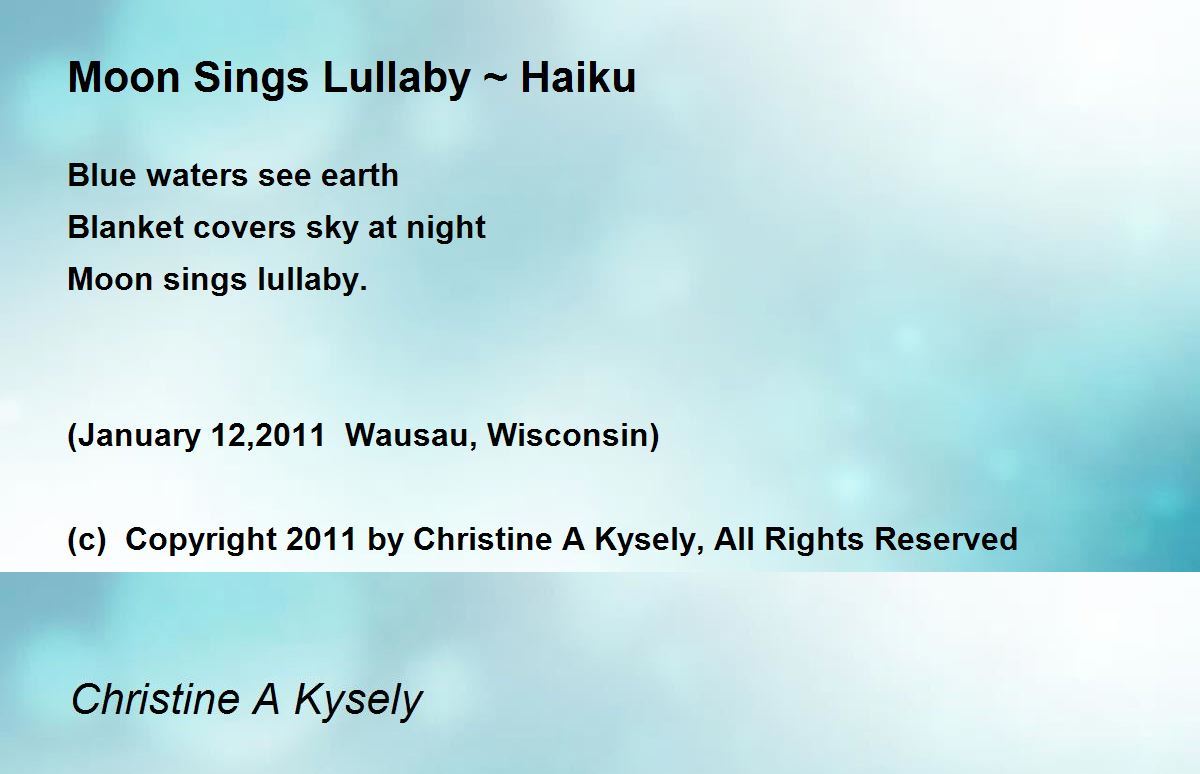 Moon Sings Lullaby ~ Haiku

Blue waters see earth
Blanket covers sky at night
Moon sings lullaby.

(January 12,2011 Wausau, Wisconsin)

(c) Copyright 2011 by Christine A Kysely, All Rights Reserved

Christine A Kysely